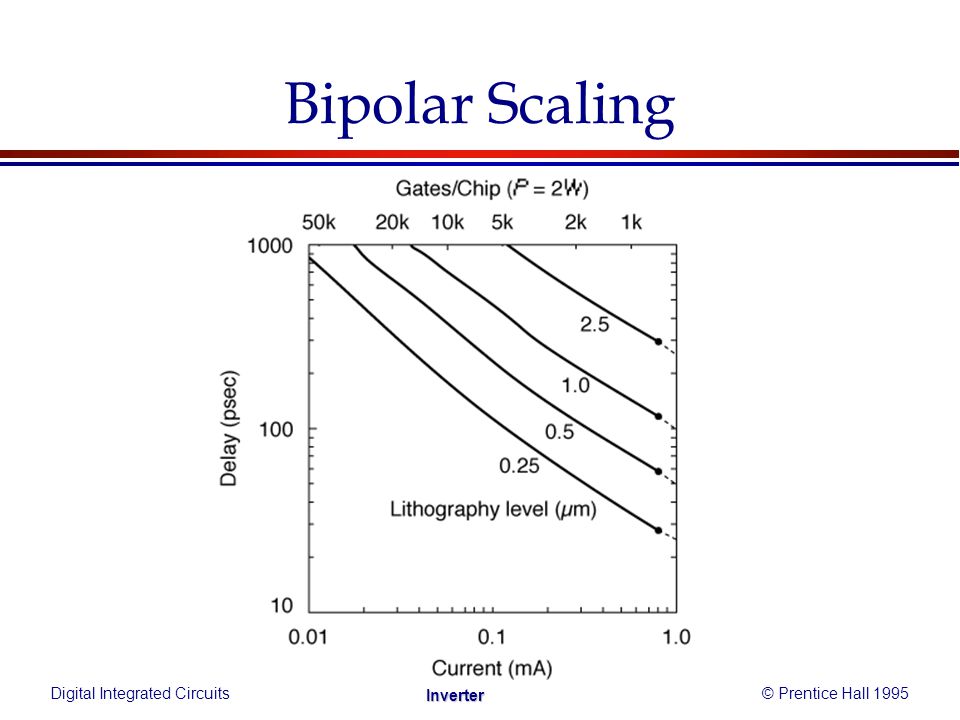 Bipolar Scaling

Gates/Chip ($P = 2W$)

50k 20k 10k 5k 2k 1k

1000

100

10

Delay (psec)

2.5

1.0

0.5

0.25

Lithography level ($\mu$m)

0.01 0.1 1.0

Current (mA)

Digital Integrated Circuits

Inverter

© Prentice Hall 1995